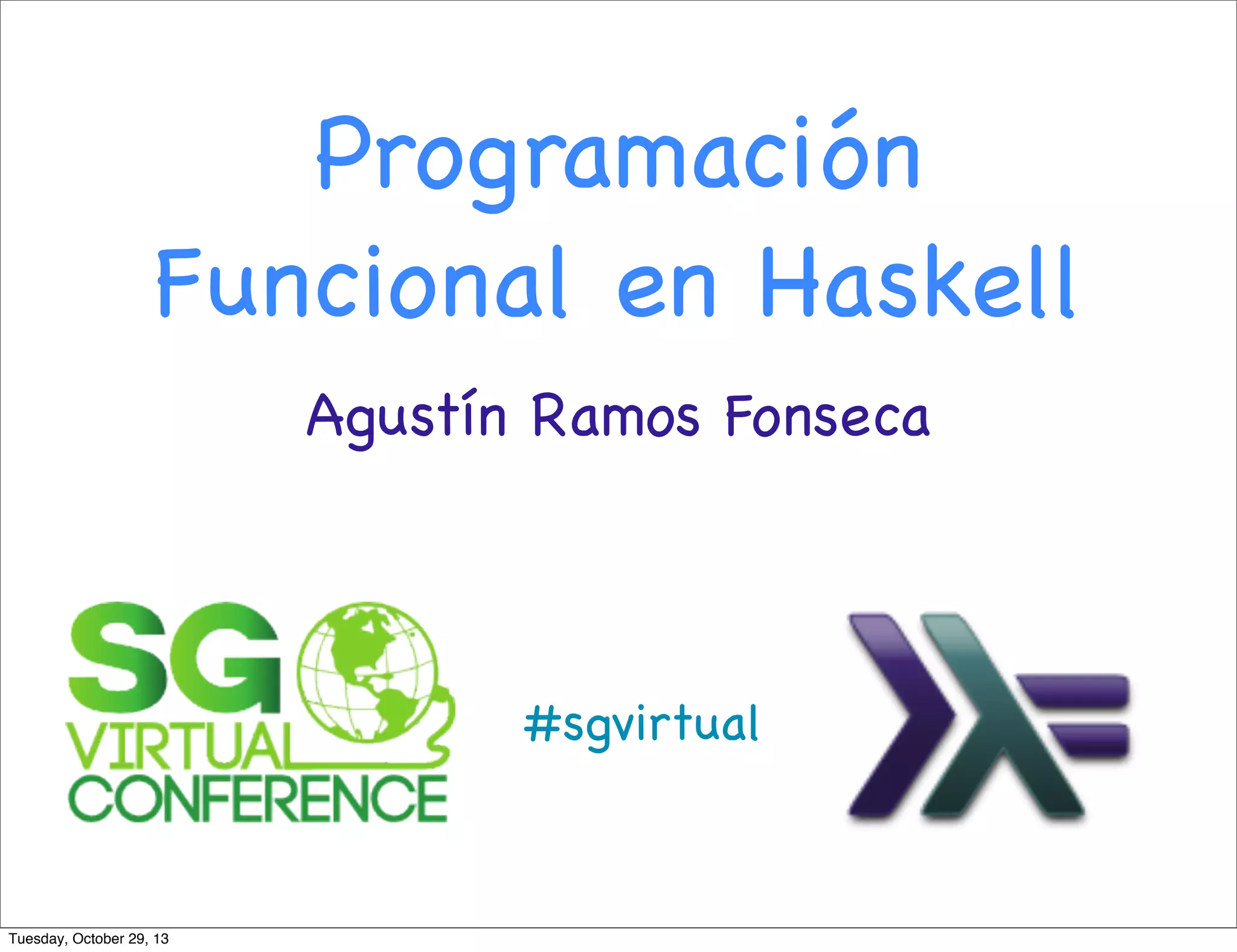 Programación Funcional en Haskell

Agustín Ramos Fonseca

SG VIRTUAL CONFERENCE

#sgvirtual

Tuesday, October 29, 13